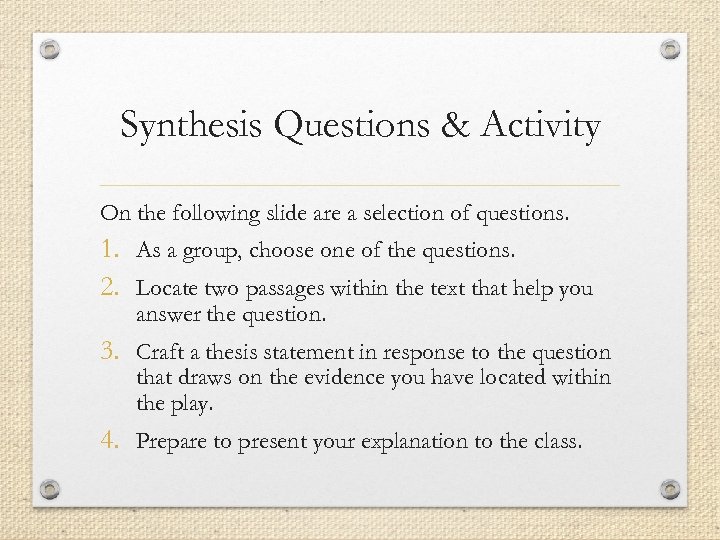 Synthesis Questions & Activity

On the following slide are a selection of questions.

1. As a group, choose one of the questions.
2. Locate two passages within the text that help you answer the question.
3. Craft a thesis statement in response to the question that draws on the evidence you have located within the play.
4. Prepare to present your explanation to the class.